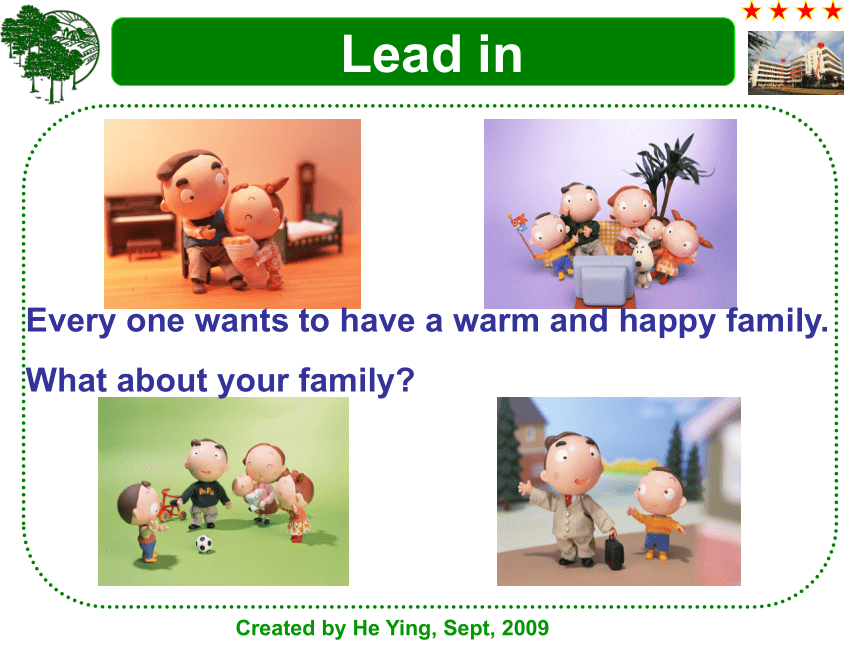 Lead in

Every one wants to have a warm and happy family.

What about your family?

Created by He Ying, Sept, 2009